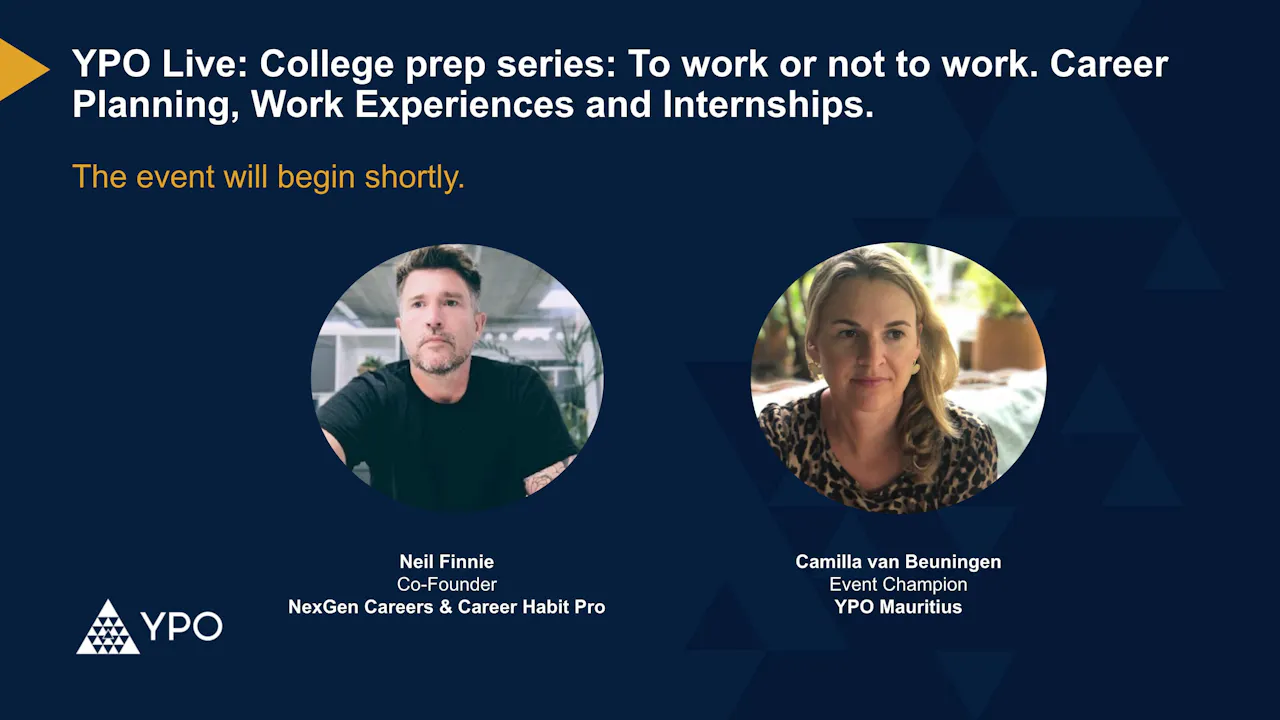 YPO Live: College prep series: To work or not to work. Career Planning, Work Experiences and Internships.

The event will begin shortly.

Neil Finnie
Co-Founder
NexGen Careers & Career Habit Pro

Camilla van Beuningen
Event Champion
YPO Mauritius

YPO